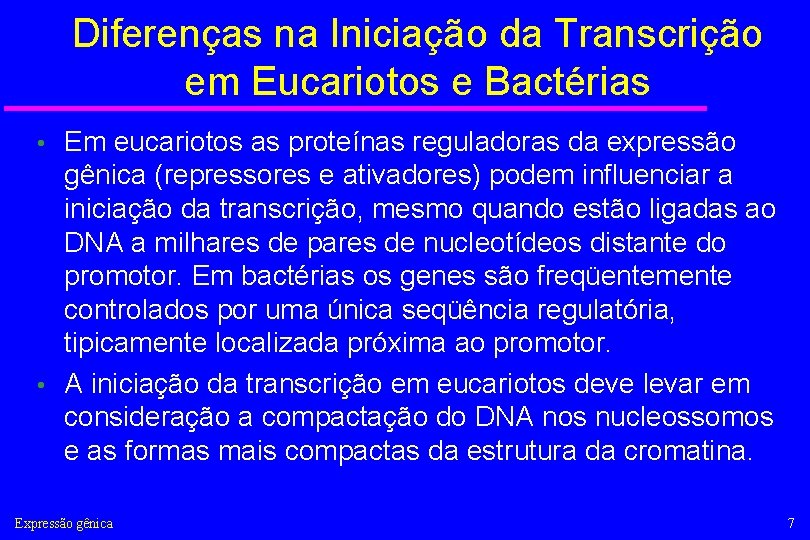 Diferenças na Iniciação da Transcrição em Eucariotos e Bactérias

• Em eucariotos as proteínas reguladoras da expressão gênica (repressores e ativadores) podem influenciar a iniciação da transcrição, mesmo quando estão ligadas ao DNA a milhares de pares de nucleotídeos distante do promotor. Em bactérias os genes são freqüentemente controlados por uma única seqüência regulatória, tipicamente localizada próxima ao promotor.
• A iniciação da transcrição em eucariotos deve levar em consideração a compactação do DNA nos nucleossomos e as formas mais compactas da estrutura da cromatina.

Expressão gênica

7